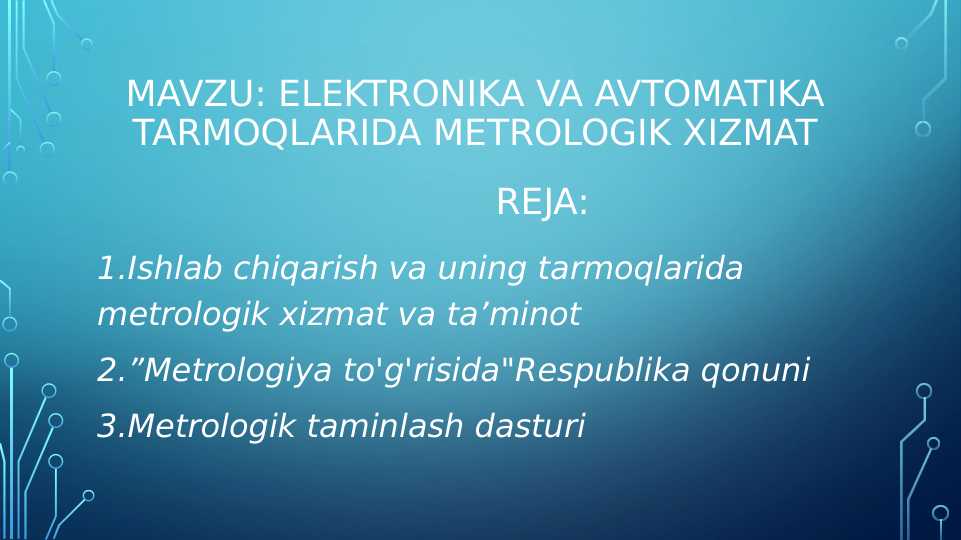 MAVZU: ELEKTRONIKA VA AVTOMATIKA TARMOQLARIDA METROLOGIK XIZMAT

REJA:

1.Ishlab chiqarish va uning tarmoqlarida metrologik xizmat va ta’minot

2.”Metrologiya to'g'risida"Respublika qonuni

3.Metrologik taminlash dasturi